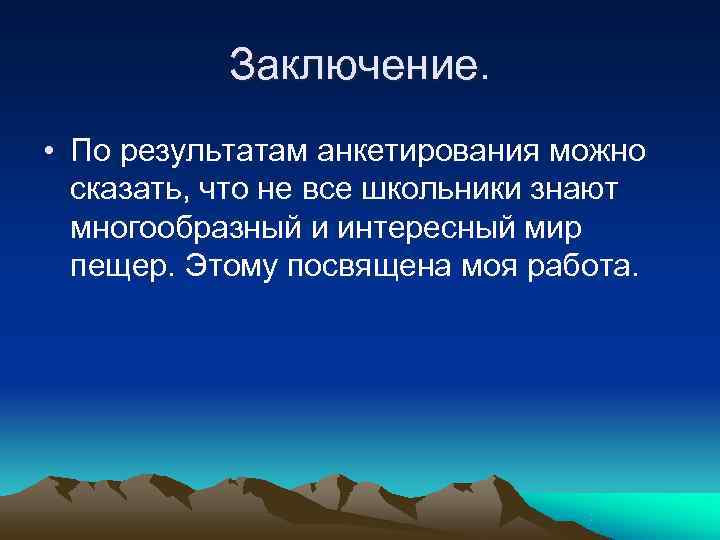 Заключение.

• По результатам анкетирования можно сказать, что не все школьники знают многообразный и интересный мир пещер. Этому посвящена моя работа.